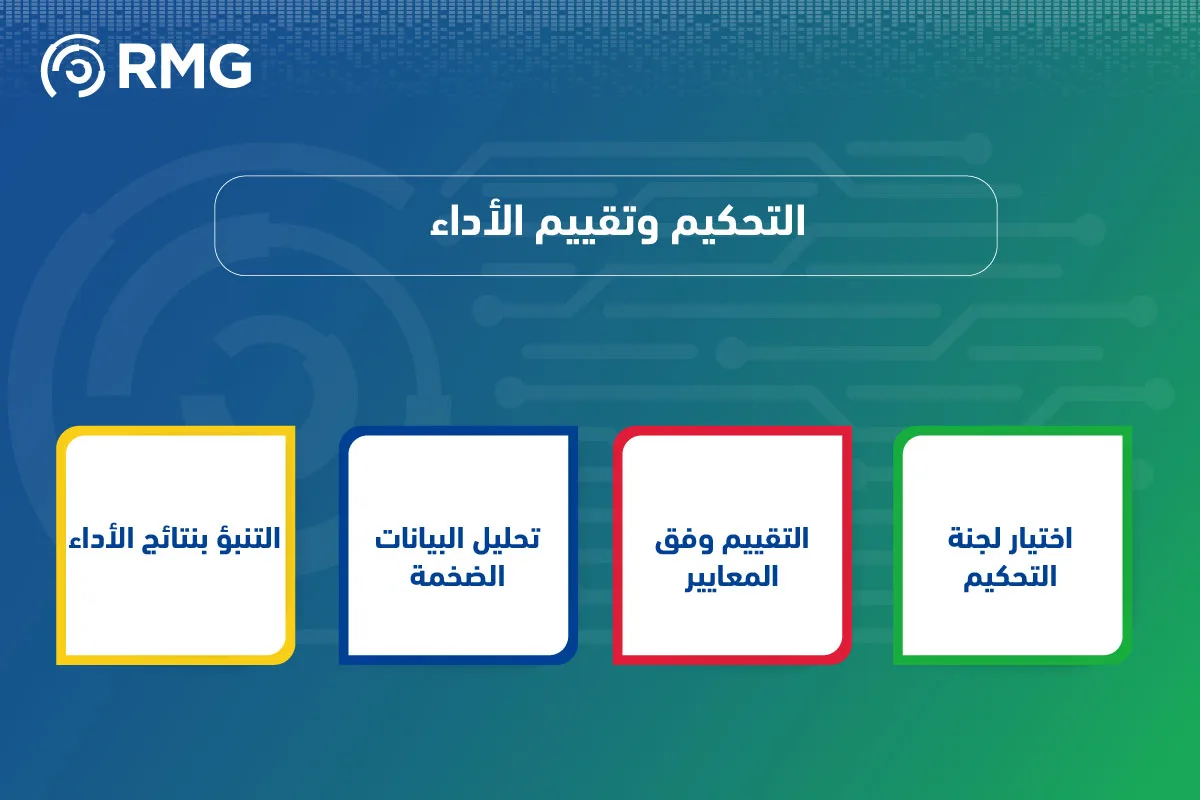 RMG

التحكيم وتقييم الأداء

اختيار لجنة التحكيم

التقييم وفق المعايير

تحليل البيانات الضخمة

التنبؤ بنتائج الأداء